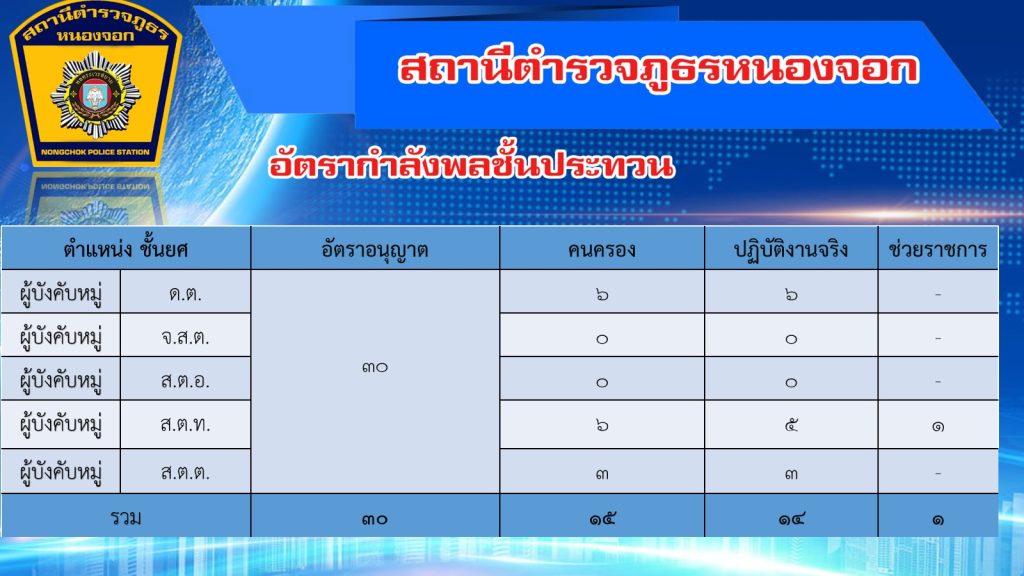 สถานีตำรวจภูธร
หนองจอก
NONGCHOK POLICE STATION

สถานีตำรวจภูธรหนองจอก

อัตรากำลังพลชั้นประทวน

| ตำแหน่ง ชั้นยศ | | อัตราอนุญาต | คนครอง | ปฏิบัติงานจริง | ช่วยราชการ |
|---|---|---|---|---|---|
| ผู้บังคับหมู่ | ด.ต. | ๓๐ | ๖ | ๖ | - |
| ผู้บังคับหมู่ | จ.ส.ต. | | ๐ | ๐ | - |
| ผู้บังคับหมู่ | ส.ต.อ. | | ๐ | ๐ | - |
| ผู้บังคับหมู่ | ส.ต.ท. | | ๖ | ๕ | ๑ |
| ผู้บังคับหมู่ | ส.ต.ต. | | ๓ | ๓ | - |
| รวม | | ๓๐ | ๑๕ | ๑๔ | ๑ |